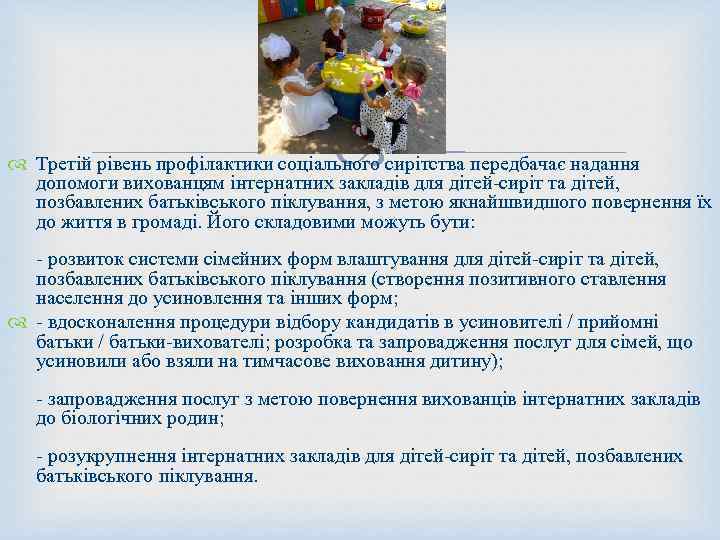 Третій рівень профілактики соціального сирітства передбачає надання допомоги вихованцям інтернатних закладів для дітей-сиріт та дітей, позбавлених батьківського піклування, з метою якнайшвидшого повернення їх до життя в громаді. Його складовими можуть бути:

- розвиток системи сімейних форм влаштування для дітей-сиріт та дітей, позбавлених батьківського піклування (створення позитивного ставлення населення до усиновлення та інших форм;

- вдосконалення процедури відбору кандидатів в усиновителі / прийомні батьки / батьки-вихователі; розробка та запровадження послуг для сімей, що усиновили або взяли на тимчасове виховання дитину);

- запровадження послуг з метою повернення вихованців інтернатних закладів до біологічних родин;

- розукрупнення інтернатних закладів для дітей-сиріт та дітей, позбавлених батьківського піклування.